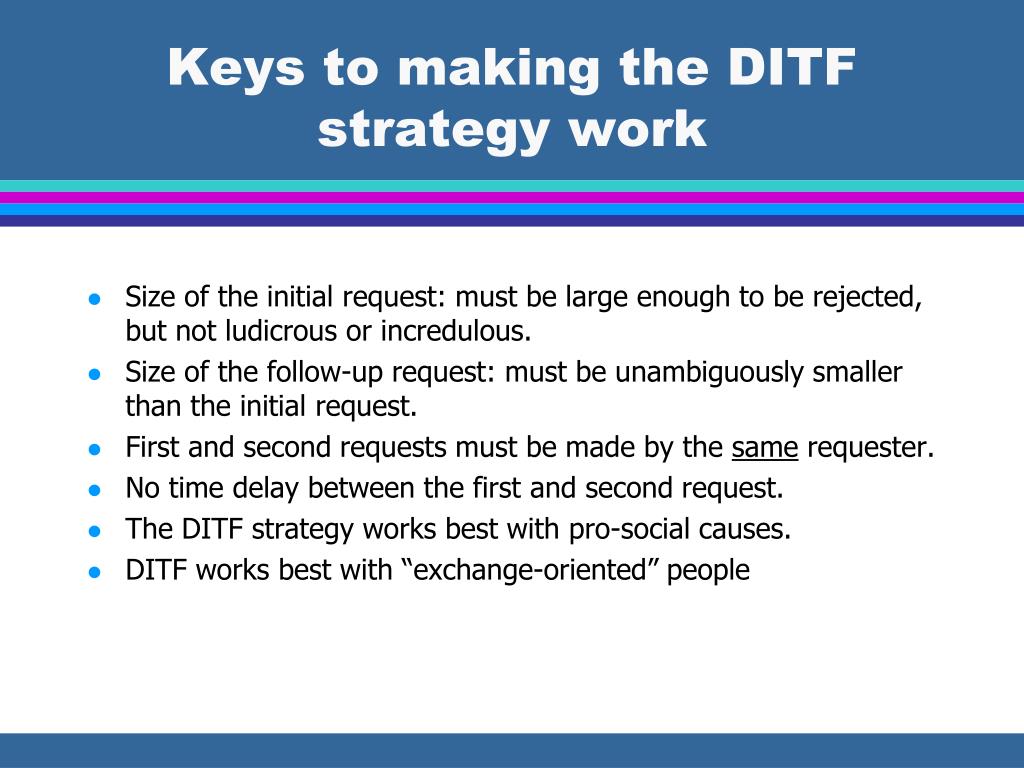 Keys to making the DITF strategy work

- Size of the initial request: must be large enough to be rejected, but not ludicrous or incredulous.
- Size of the follow-up request: must be unambiguously smaller than the initial request.
- First and second requests must be made by the same requester.
- No time delay between the first and second request.
- The DITF strategy works best with pro-social causes.
- DITF works best with “exchange-oriented” people